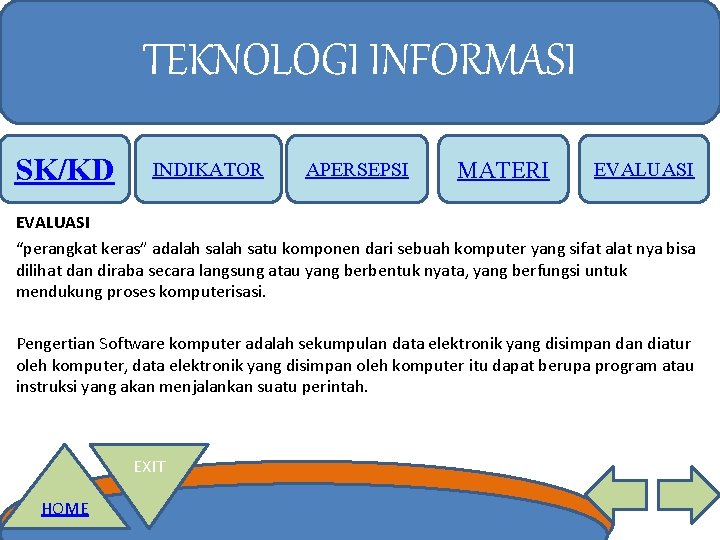 TEKNOLOGI INFORMASI

SK/KD

INDIKATOR

APERSEPSI

MATERI

EVALUASI

EVALUASI

“perangkat keras” adalah salah satu komponen dari sebuah komputer yang sifat alat nya bisa dilihat dan diraba secara langsung atau yang berbentuk nyata, yang berfungsi untuk mendukung proses komputerisasi.

Pengertian Software komputer adalah sekumpulan data elektronik yang disimpan dan diatur oleh komputer, data elektronik yang disimpan oleh komputer itu dapat berupa program atau instruksi yang akan menjalankan suatu perintah.

EXIT

HOME